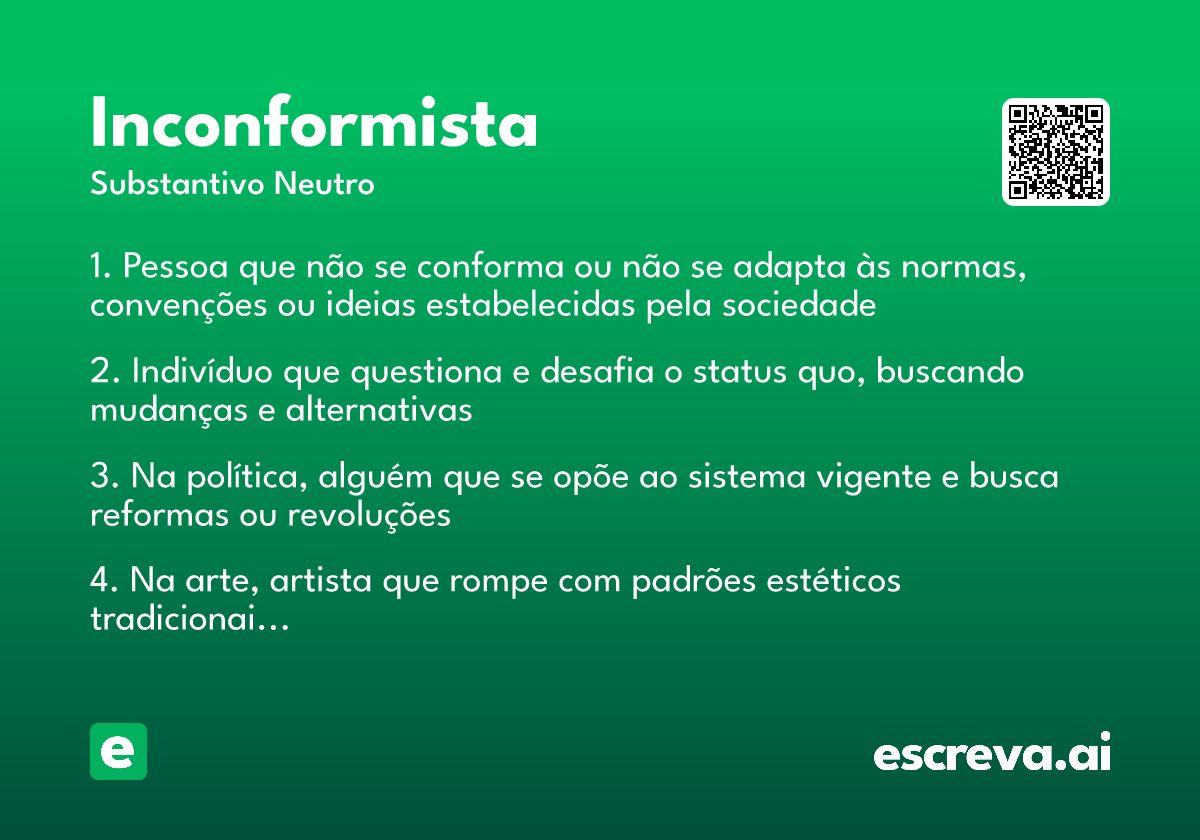 Inconformista
Substantivo Neutro

1. Pessoa que não se conforma ou não se adapta às normas, convenções ou ideias estabelecidas pela sociedade

2. Indivíduo que questiona e desafia o status quo, buscando mudanças e alternativas

3. Na política, alguém que se opõe ao sistema vigente e busca reformas ou revoluções

4. Na arte, artista que rompe com padrões estéticos tradicionai…

e

escreva.ai